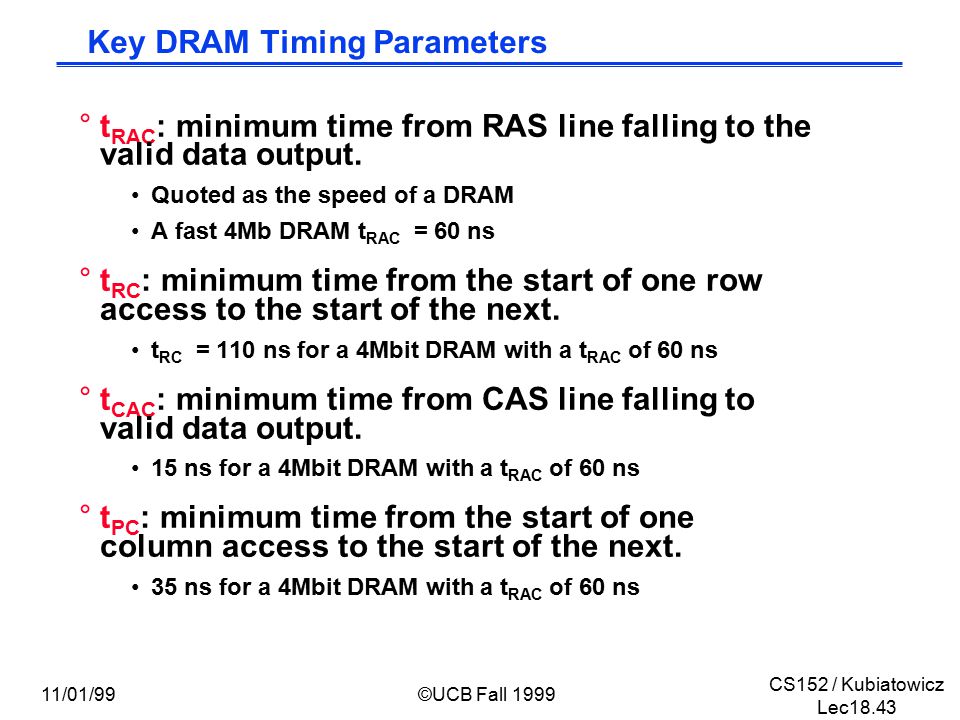 Key DRAM Timing Parameters

° $t_{RAC}$: minimum time from RAS line falling to the valid data output.

• Quoted as the speed of a DRAM

• A fast 4Mb DRAM $t_{RAC}$ = 60 ns

° $t_{RC}$: minimum time from the start of one row access to the start of the next.

• $t_{RC}$ = 110 ns for a 4Mbit DRAM with a $t_{RAC}$ of 60 ns

° $t_{CAC}$: minimum time from CAS line falling to valid data output.

• 15 ns for a 4Mbit DRAM with a $t_{RAC}$ of 60 ns

° $t_{PC}$: minimum time from the start of one column access to the start of the next.

• 35 ns for a 4Mbit DRAM with a $t_{RAC}$ of 60 ns

11/01/99

©UCB Fall 1999

CS152 / Kubiatowicz
Lec18.43